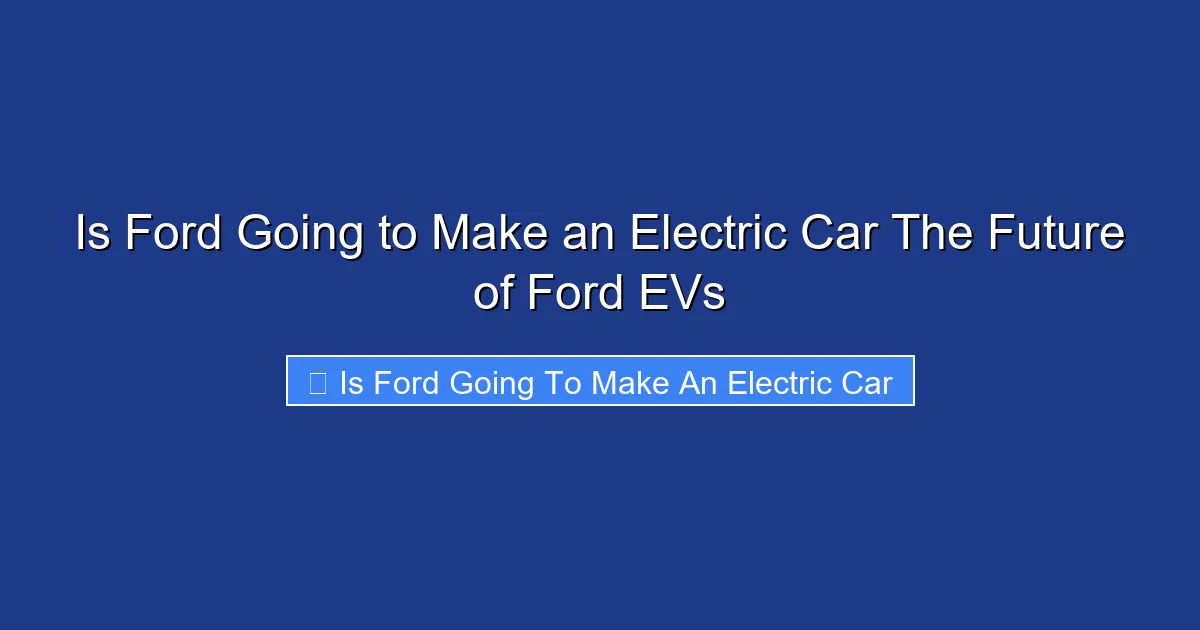 Is Ford Going to Make an Electric Car The Future of Ford EVs

Is Ford Going To Make An Electric Car